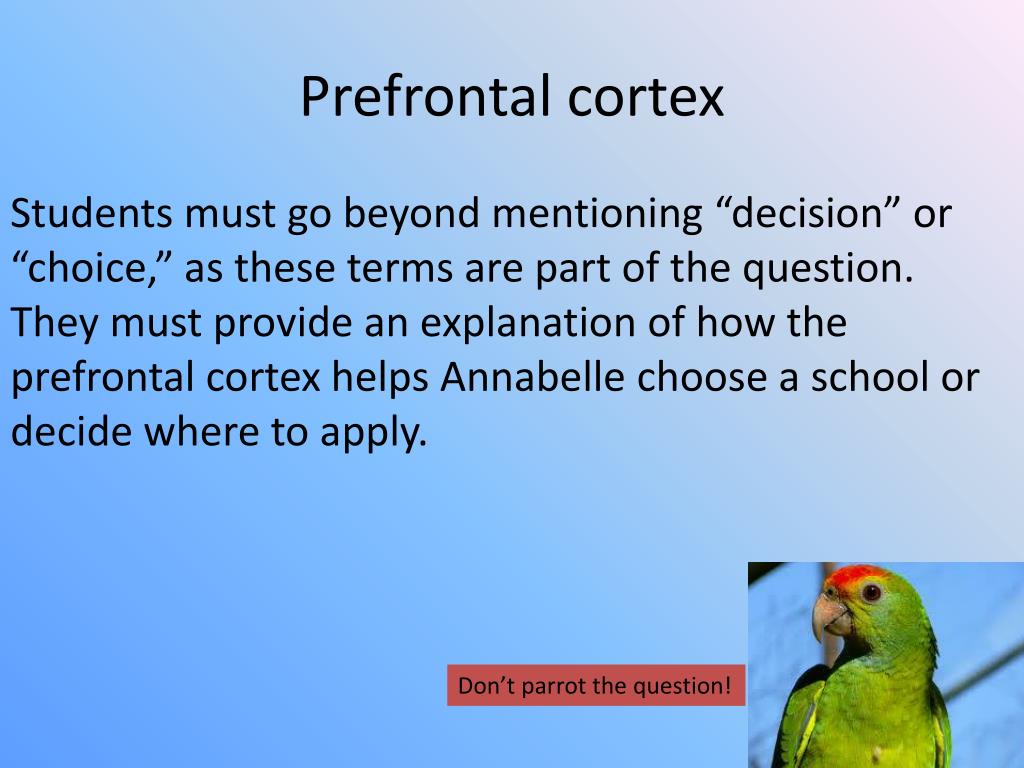 Prefrontal cortex

Students must go beyond mentioning “decision” or “choice,” as these terms are part of the question. They must provide an explanation of how the prefrontal cortex helps Annabelle choose a school or decide where to apply.

Don’t parrot the question!